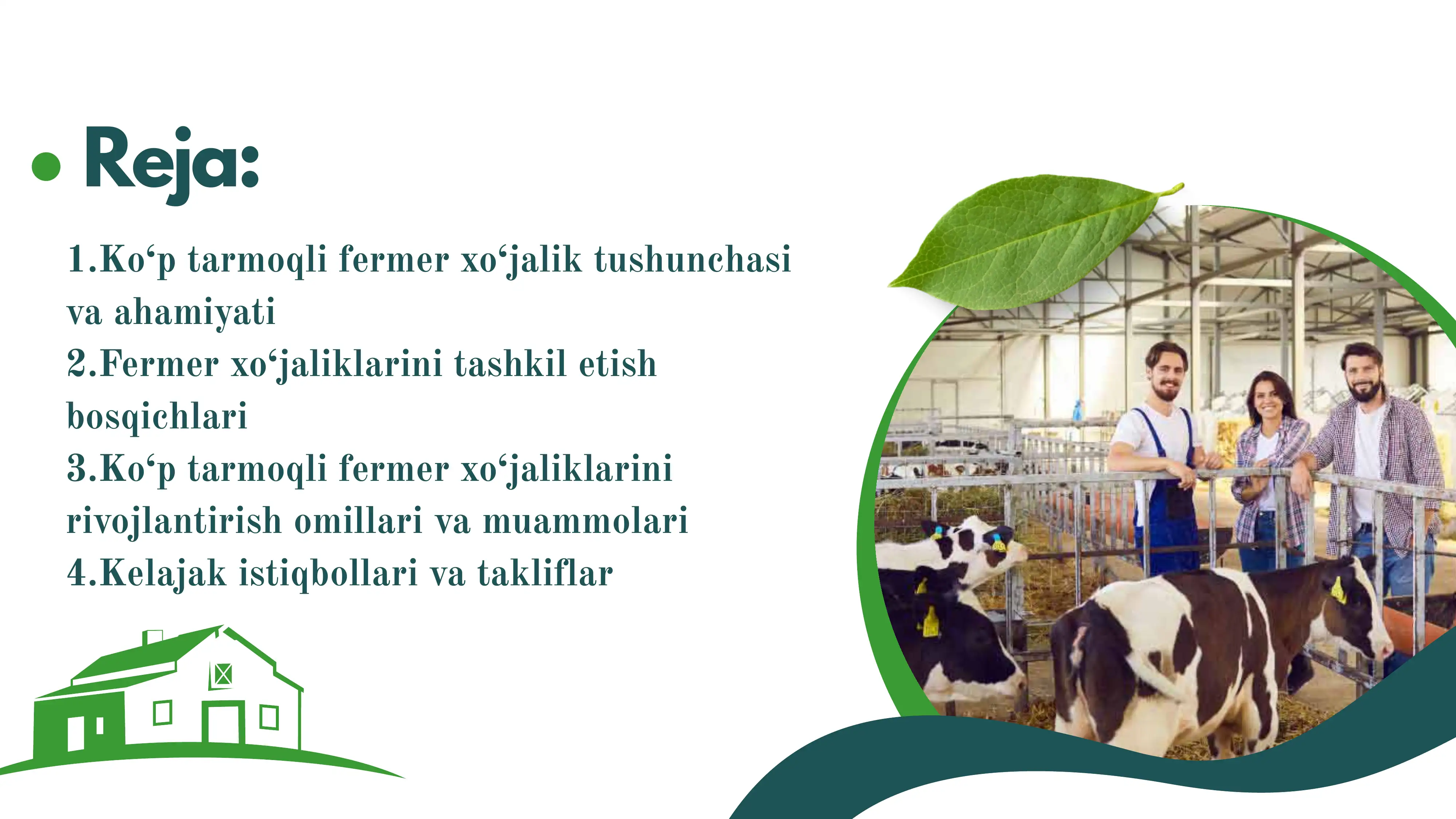 Reja:

1.Ko‘p tarmoqli fermer xo‘jalik tushunchasi va ahamiyati
2.Fermer xo‘jaliklarini tashkil etish bosqichlari
3.Ko‘p tarmoqli fermer xo‘jaliklarini rivojlantirish omillari va muammolari
4.Kelajak istiqbollari va takliflar